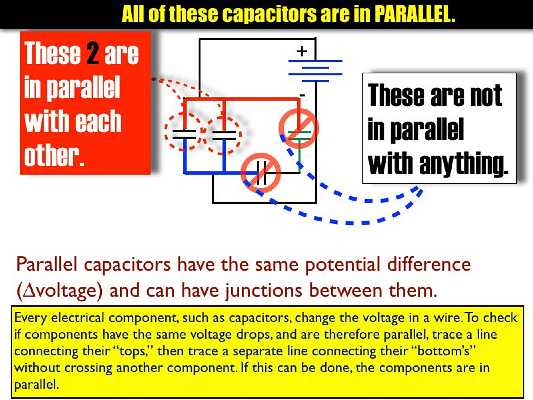 All of these capacitors are in PARALLEL.

These 2 are in parallel with each other.

+

-

These are not in parallel with anything.

Parallel capacitors have the same potential difference ($\Delta$voltage) and can have junctions between them.

Every electrical component, such as capacitors, change the voltage in a wire. To check if components have the same voltage drops, and are therefore parallel, trace a line connecting their "tops," then trace a separate line connecting their "bottom's" without crossing another component. If this can be done, the components are in parallel.